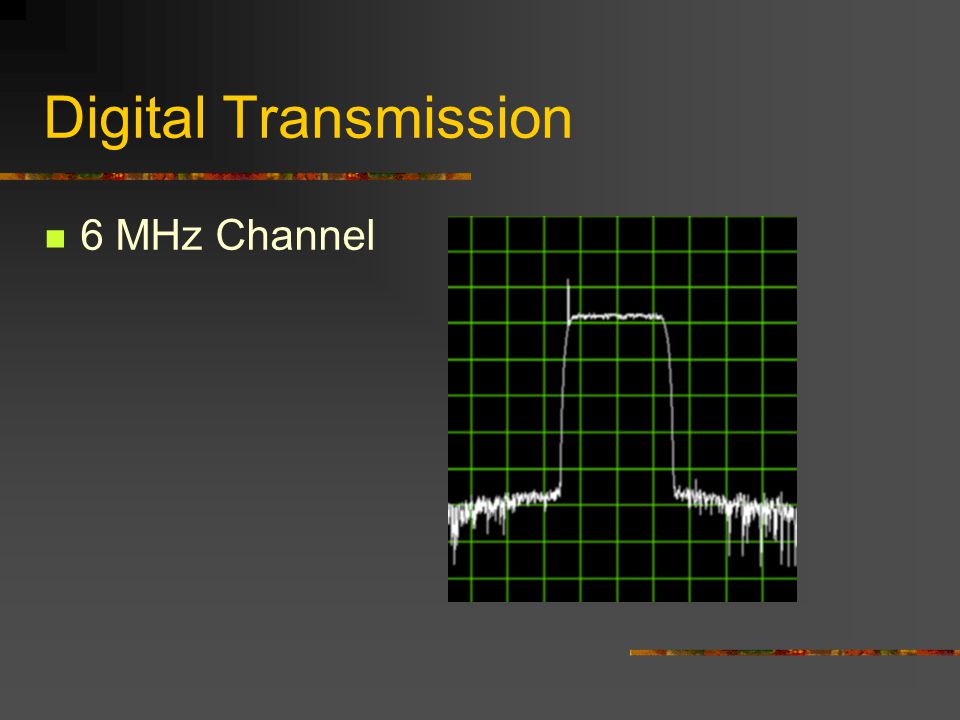 Digital Transmission

6 MHz Channel